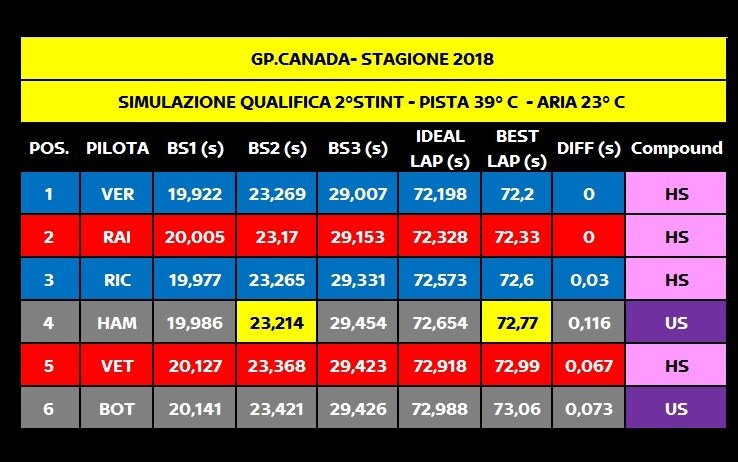 GP.CANADA- STAGIONE 2018

SIMULAZIONE QUALIFICA 2°STINT - PISTA 39° C - ARIA 23° C

| POS. | PILOTA | BS1 (s) | BS2 (s) | BS3 (s) | IDEAL LAP (s) | BEST LAP (s) | DIFF (s) | Compound |
|---|---|---|---|---|---|---|---|---|
| 1 | VER | 19,922 | 23,269 | 29,007 | 72,198 | 72,2 | 0 | HS |
| 2 | RAI | 20,005 | 23,17 | 29,153 | 72,328 | 72,33 | 0 | HS |
| 3 | RIC | 19,977 | 23,265 | 29,331 | 72,573 | 72,6 | 0,03 | HS |
| 4 | HAM | 19,986 | 23,214 | 29,454 | 72,654 | 72,77 | 0,116 | US |
| 5 | VET | 20,127 | 23,368 | 29,423 | 72,918 | 72,99 | 0,067 | HS |
| 6 | BOT | 20,141 | 23,421 | 29,426 | 72,988 | 73,06 | 0,073 | US |